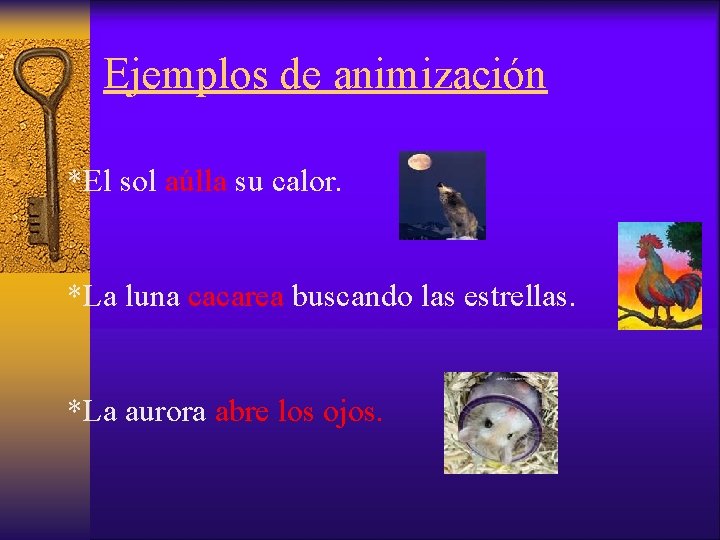 Ejemplos de animización

*El sol aúlla su calor.

*La luna cacarea buscando las estrellas.

*La aurora abre los ojos.